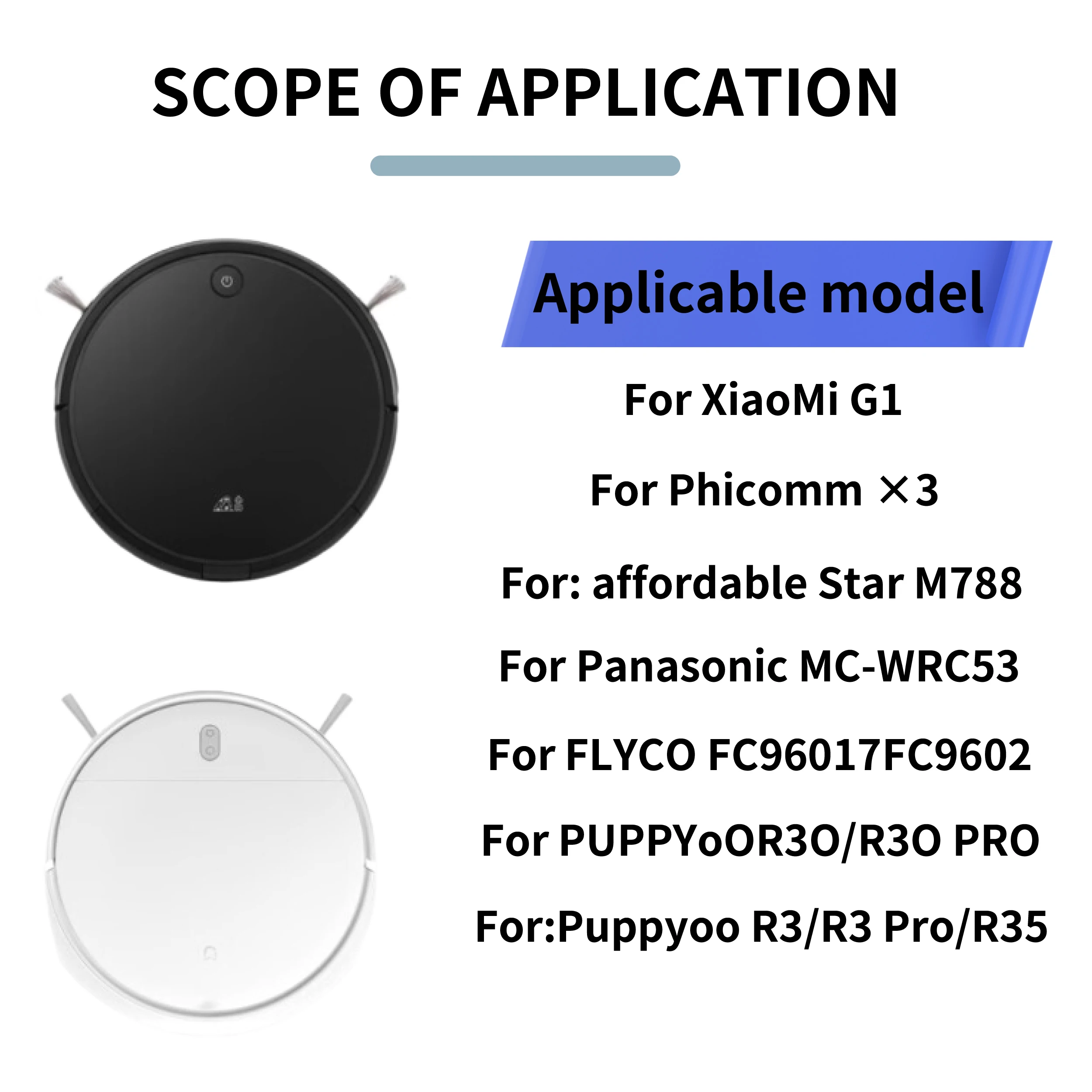 SCOPE OF APPLICATION

Applicable model

For XiaoMi G1

For Phicomm ×3

For: affordable Star M788

For Panasonic MC-WRC53

For FLYCO FC96017FC9602

For PUPPYoOR3O/R3O PRO

For:Puppyoo R3/R3 Pro/R35